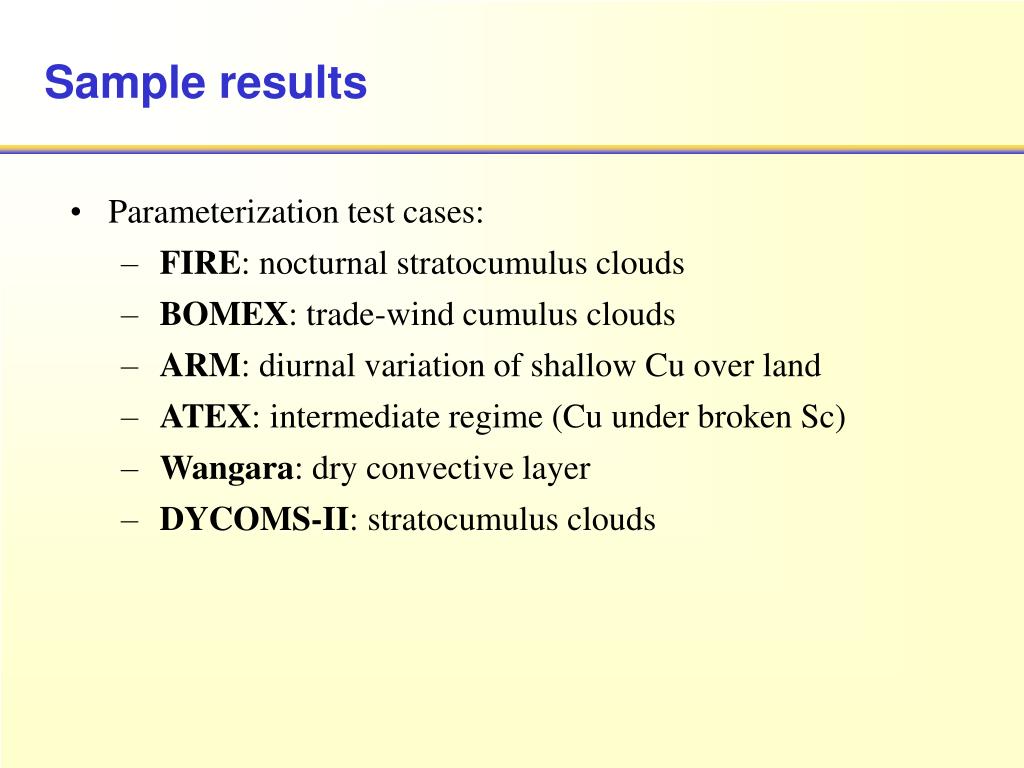 Sample results

• Parameterization test cases:
– FIRE: nocturnal stratocumulus clouds
– BOMEX: trade-wind cumulus clouds
– ARM: diurnal variation of shallow Cu over land
– ATEX: intermediate regime (Cu under broken Sc)
– Wangara: dry convective layer
– DYCOMS-II: stratocumulus clouds